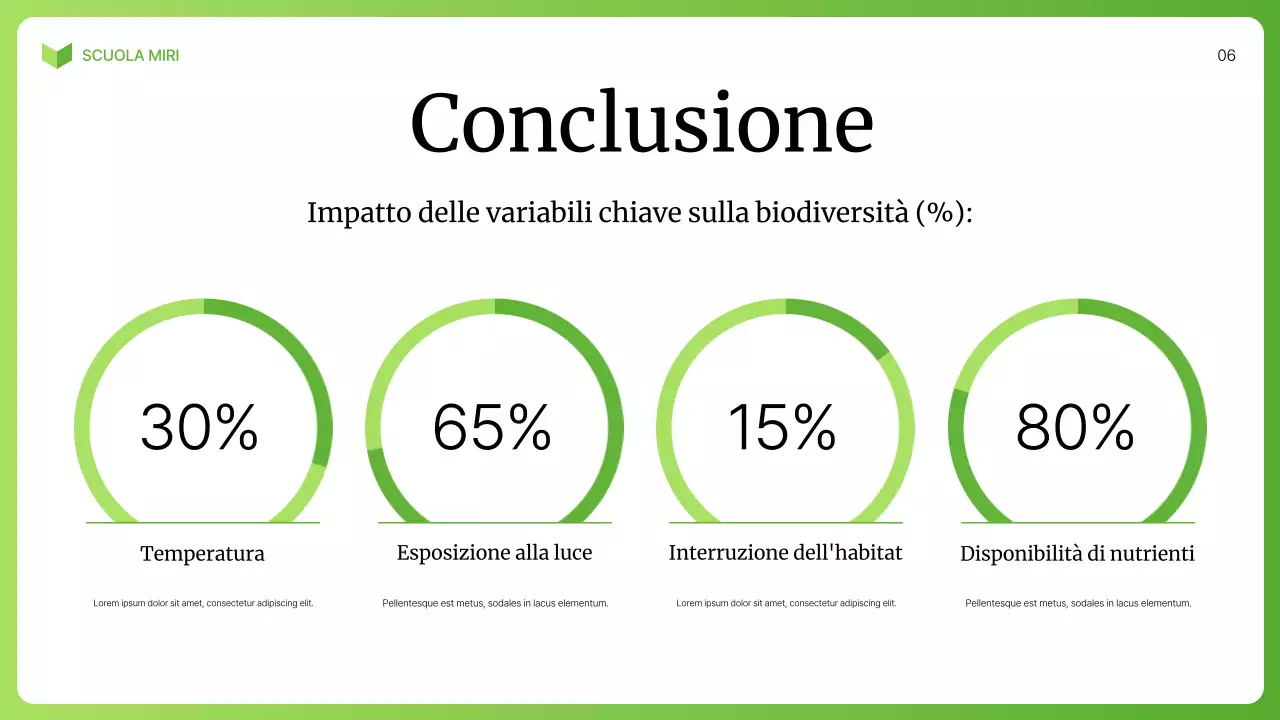 SCUOLA MIRI

06

Conclusione

Impatto delle variabili chiave sulla biodiversità (%):

30%

Temperatura

Lorem ipsum dolor sit amet, consectetur adipiscing elit.

65%

Esposizione alla luce

Pellentesque est metus, sodales in lacus elementum.

15%

Interruzione dell'habitat

Lorem ipsum dolor sit amet, consectetur adipiscing elit.

80%

Disponibilità di nutrienti

Pellentesque est metus, sodales in lacus elementum.